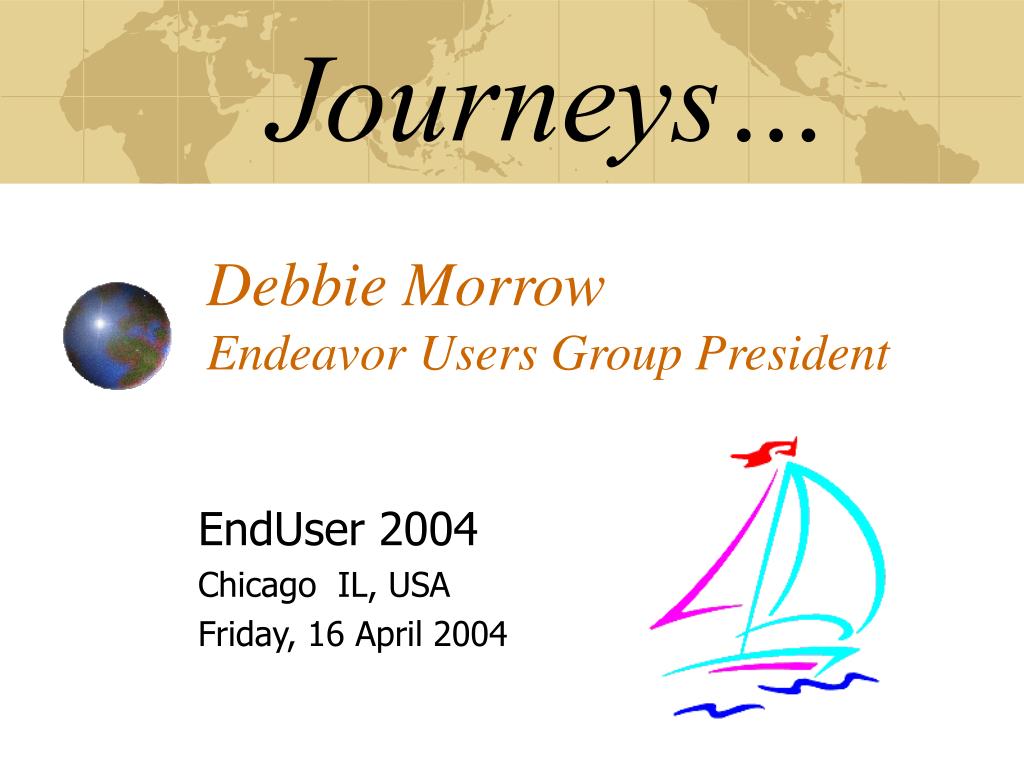 Journeys…

Debbie Morrow
Endeavor Users Group President

EndUser 2004
Chicago IL, USA
Friday, 16 April 2004